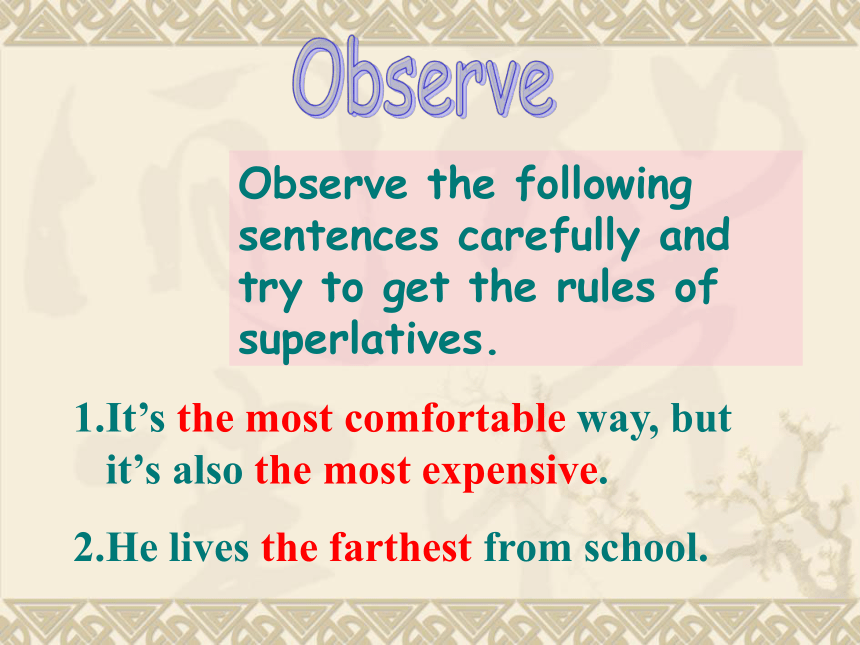 Observe

Observe the following sentences carefully and try to get the rules of superlatives.

1.It’s the most comfortable way, but it’s also the most expensive.

2.He lives the farthest from school.